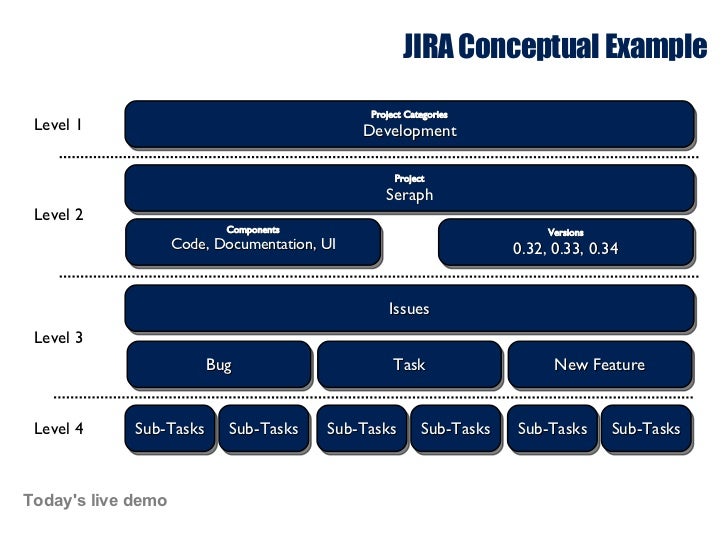 JIRA Conceptual Example

Level 1

Project Categories
Development

Level 2

Project
Seraph

Components
Code, Documentation, UI

Versions
0.32, 0.33, 0.34

Level 3

Issues

Bug

Task

New Feature

Level 4

Sub-Tasks

Sub-Tasks

Sub-Tasks

Sub-Tasks

Sub-Tasks

Sub-Tasks

Today's live demo